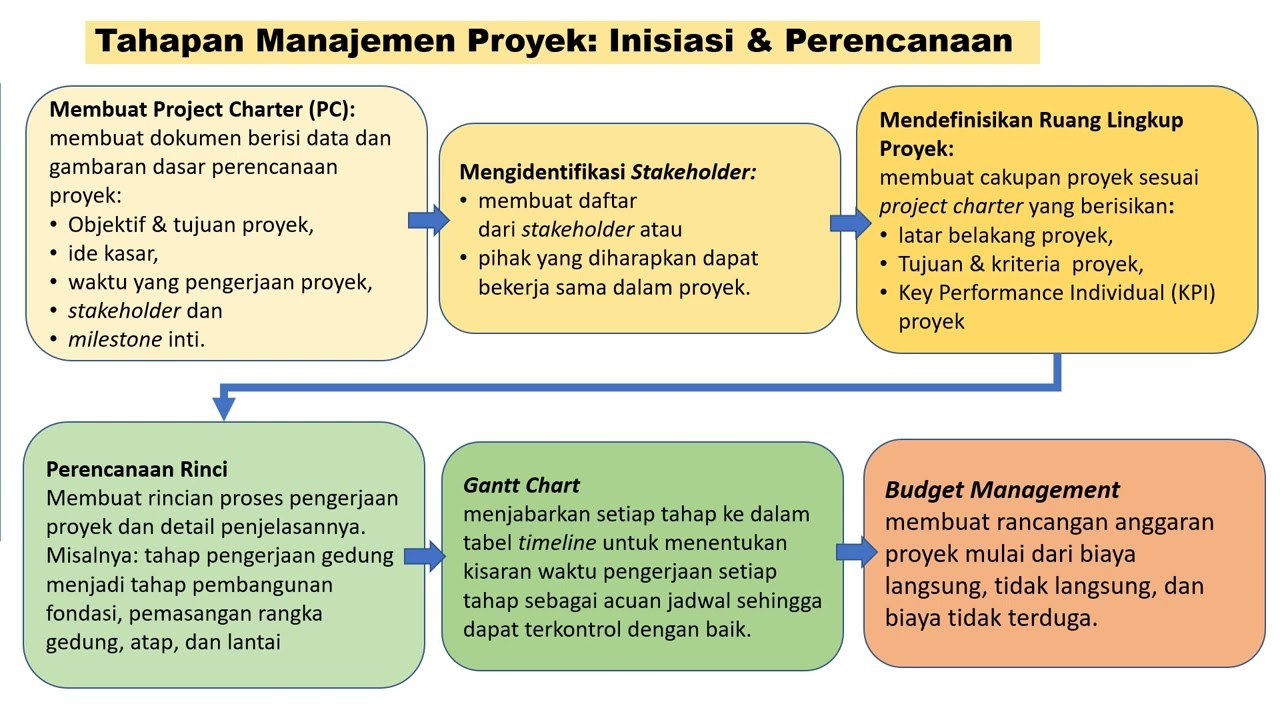 Tahapan Manajemen Proyek: Inisiasi & Perencanaan

Membuat Project Charter (PC): membuat dokumen berisi data dan gambaran dasar perencanaan proyek:
• Objektif & tujuan proyek,
• ide kasar,
• waktu yang pengerjaan proyek,
• stakeholder dan
• milestone inti.

Mengidentifikasi Stakeholder:
• membuat daftar dari stakeholder atau
• pihak yang diharapkan dapat bekerja sama dalam proyek.

Mendefinisikan Ruang Lingkup Proyek:
membuat cakupan proyek sesuai project charter yang berisikan:
• latar belakang proyek,
• Tujuan & kriteria proyek,
• Key Performance Individual (KPI) proyek

Perencanaan Rinci
Membuat rincian proses pengerjaan proyek dan detail penjelasannya. Misalnya: tahap pengerjaan gedung menjadi tahap pembangunan fondasi, pemasangan rangka gedung, atap, dan lantai

Gantt Chart
menjabarkan setiap tahap ke dalam tabel timeline untuk menentukan kisaran waktu pengerjaan setiap tahap sebagai acuan jadwal sehingga dapat terkontrol dengan baik.

Budget Management
membuat rancangan anggaran proyek mulai dari biaya langsung, tidak langsung, dan biaya tidak terduga.